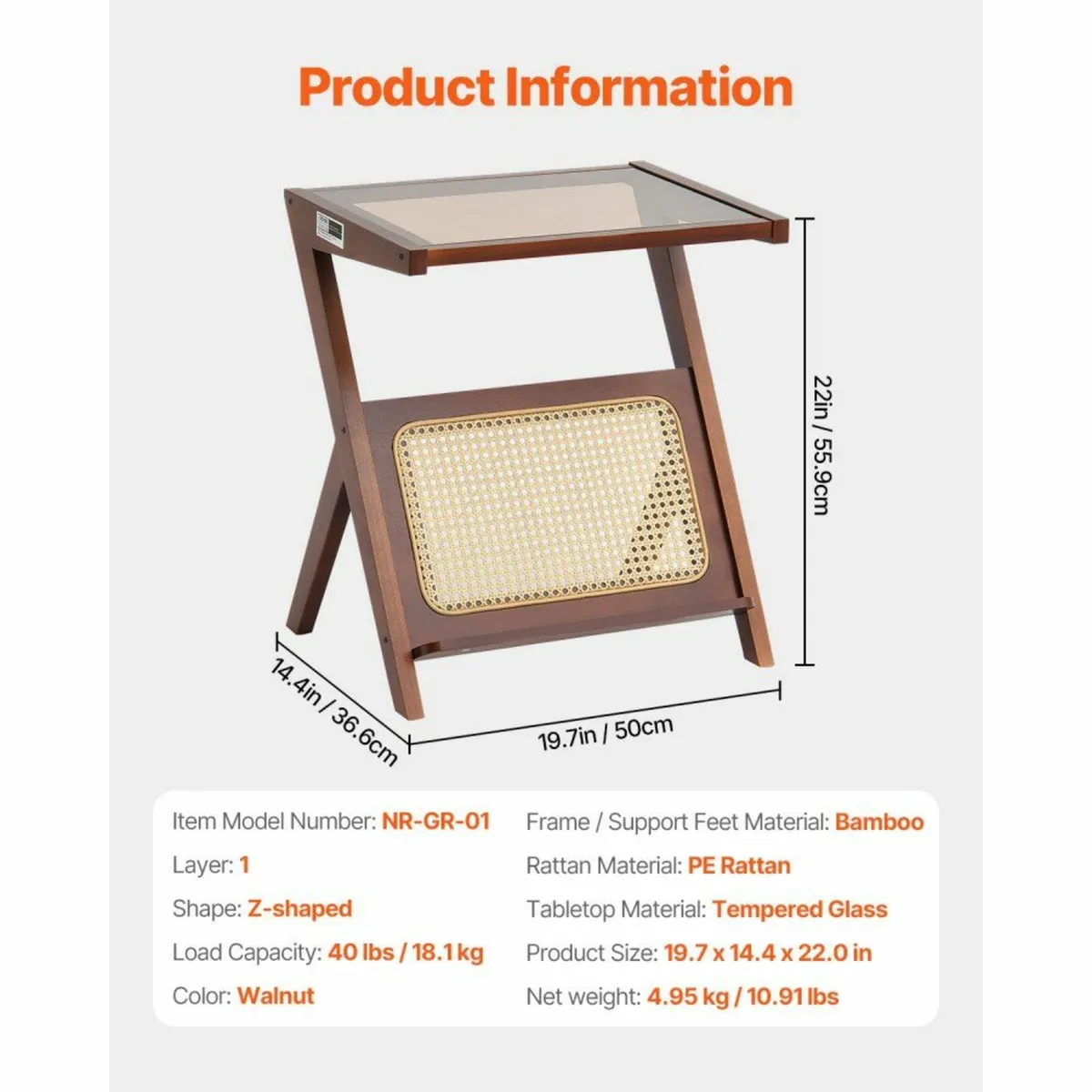 Product Information

22in / 55.9cm

14.4in / 36.6cm

19.7in / 50cm

Item Model Number: NR-GR-01

Layer: 1

Shape: Z-shaped

Load Capacity: 40 lbs / 18.1 kg

Color: Walnut

Frame / Support Feet Material: Bamboo

Rattan Material: PE Rattan

Tabletop Material: Tempered Glass

Product Size: 19.7 x 14.4 x 22.0 in

Net weight: 4.95 kg / 10.91 lbs